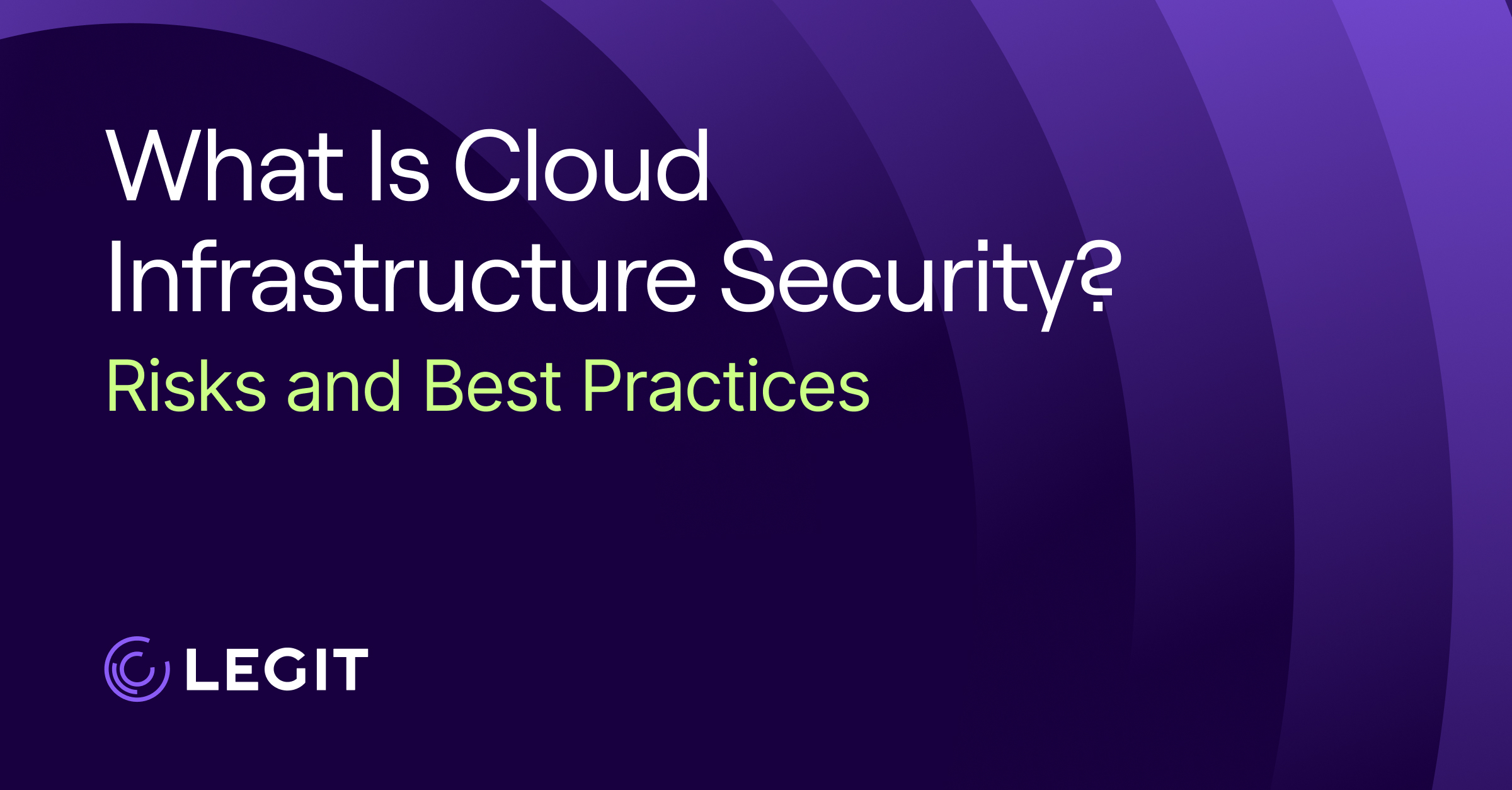 What Is Cloud Infrastructure Security?

Risks and Best Practices

LEGIT